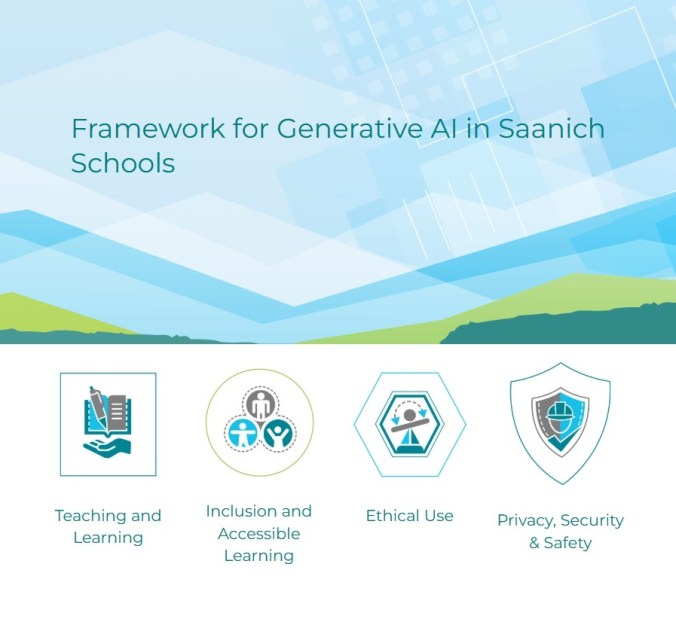 Framework for Generative AI in Saanich Schools

Teaching and Learning

Inclusion and Accessible Learning

Ethical Use

Privacy, Security & Safety